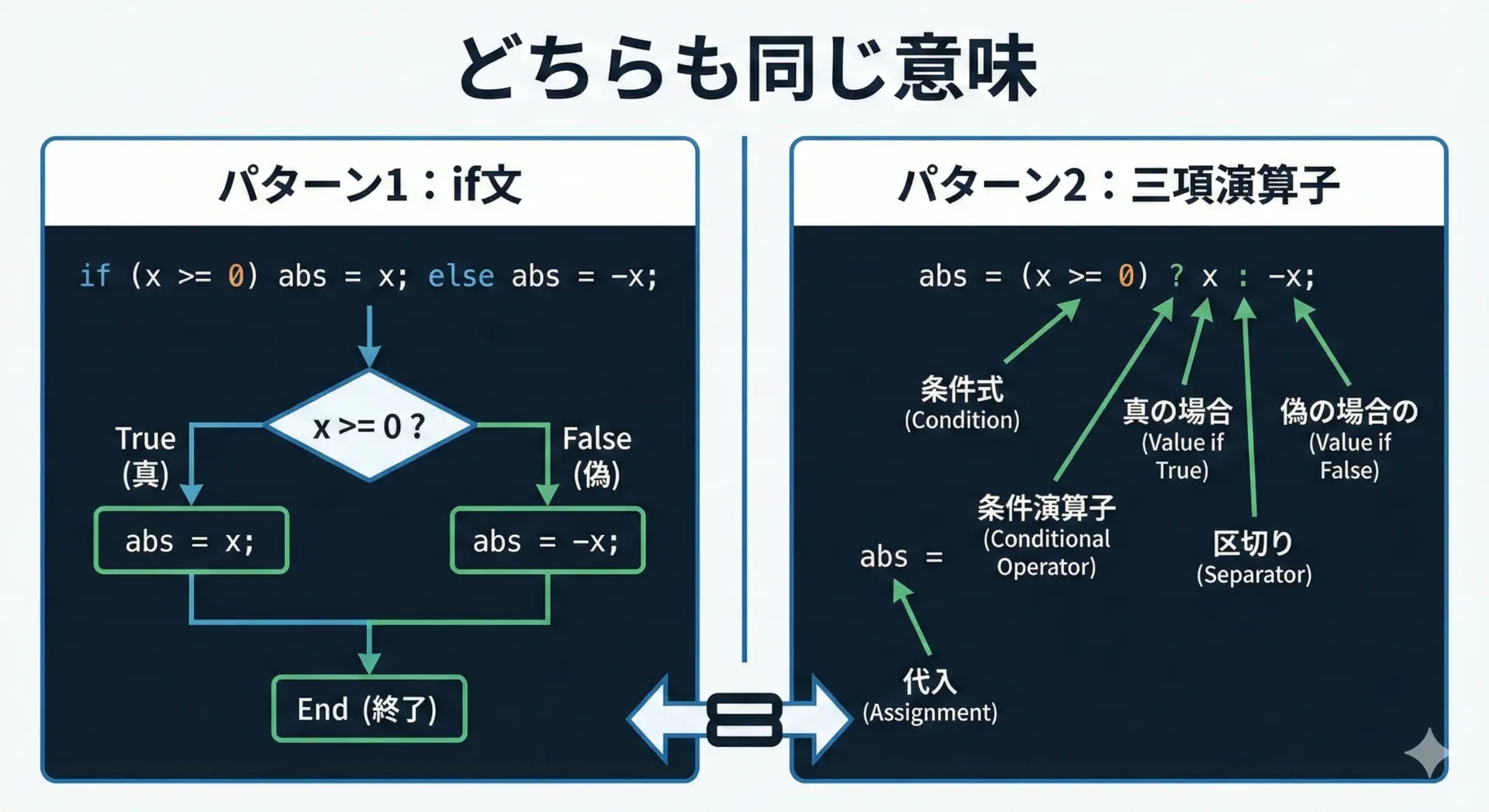 どちらも同じ意味

パターン1：if文

if (x >= 0) abs = x; else abs = -x;

x >= 0 ?

True (真)

False (偽)

abs = x;

abs = -x;

End (終了)

パターン2：三項演算子

abs = (x >= 0) ? x : -x;

条件式 (Condition)

真の場合 (Value if True)

偽の場合の (Value if False)

条件演算子 (Conditional Operator)

区切り (Separator)

abs =

代入 (Assignment)